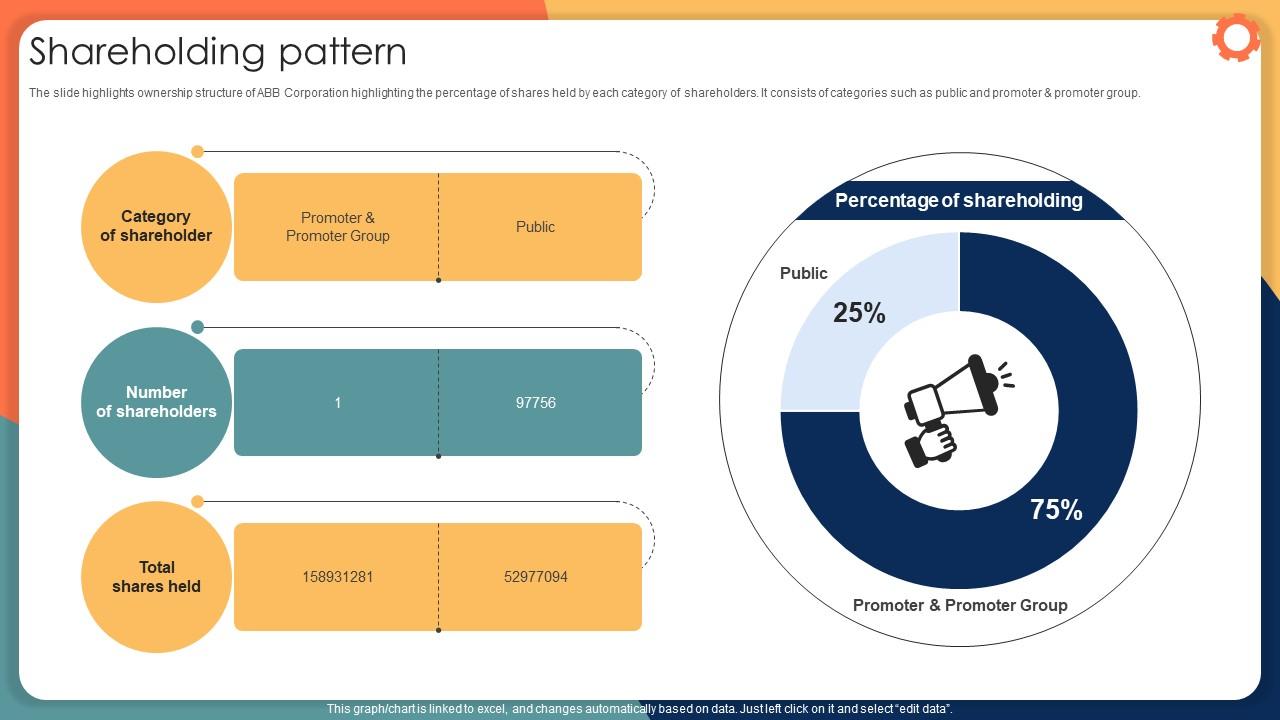 Shareholding pattern

The slide highlights ownership structure of ABB Corporation highlighting the percentage of shares held by each category of shareholders. It consists of categories such as public and promoter & promoter group.

| Category of shareholder | Promoter & Promoter Group | Public |
|---|---|---|
| Number of shareholders | 1 | 97756 |
| Total shares held | 158931281 | 52977094 |

Percentage of shareholding

Public

25%

75%

Promoter & Promoter Group

This graph/chart is linked to excel, and changes automatically based on data. Just left click on it and select "edit data".